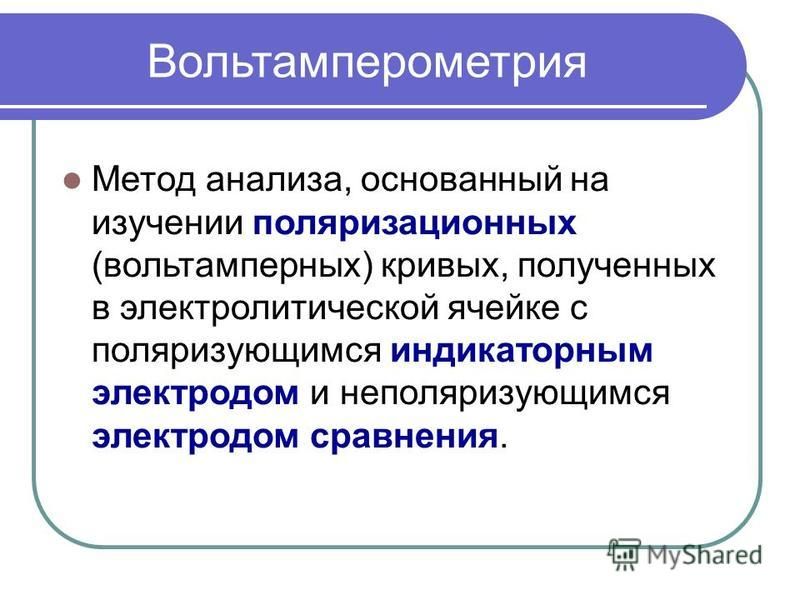 Вольтамперометрия

Метод анализа, основанный на изучении поляризационных (вольтамперных) кривых, полученных в электролитической ячейке с поляризующимся индикаторным электродом и неполяризующимся электродом сравнения.

MyShared